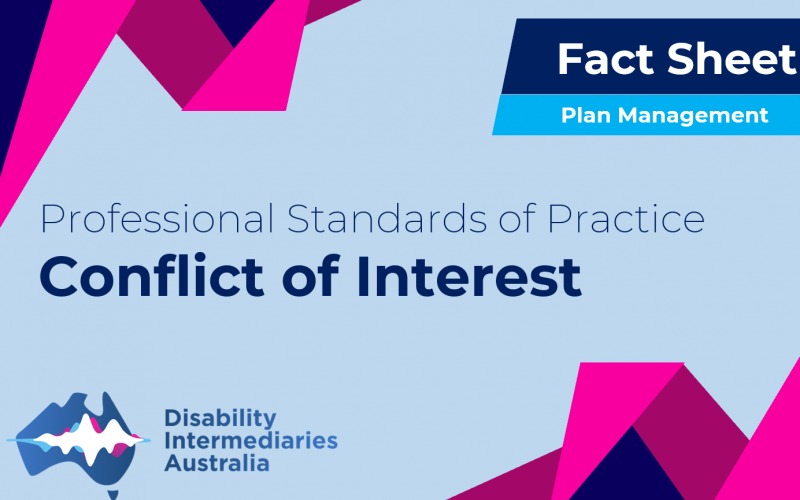 Fact Sheet

Plan Management

Professional Standards of Practice

Conflict of Interest

Disability Intermediaries Australia